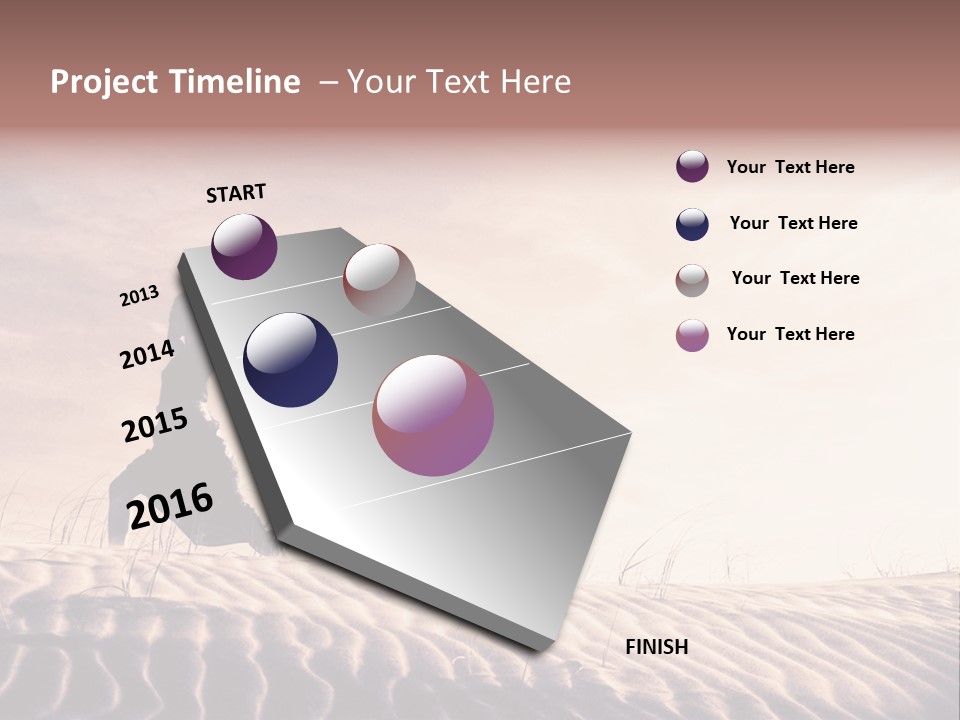 Project Timeline – Your Text Here

START

2013

2014

2015

2016

FINISH

Your Text Here

Your Text Here

Your Text Here

Your Text Here